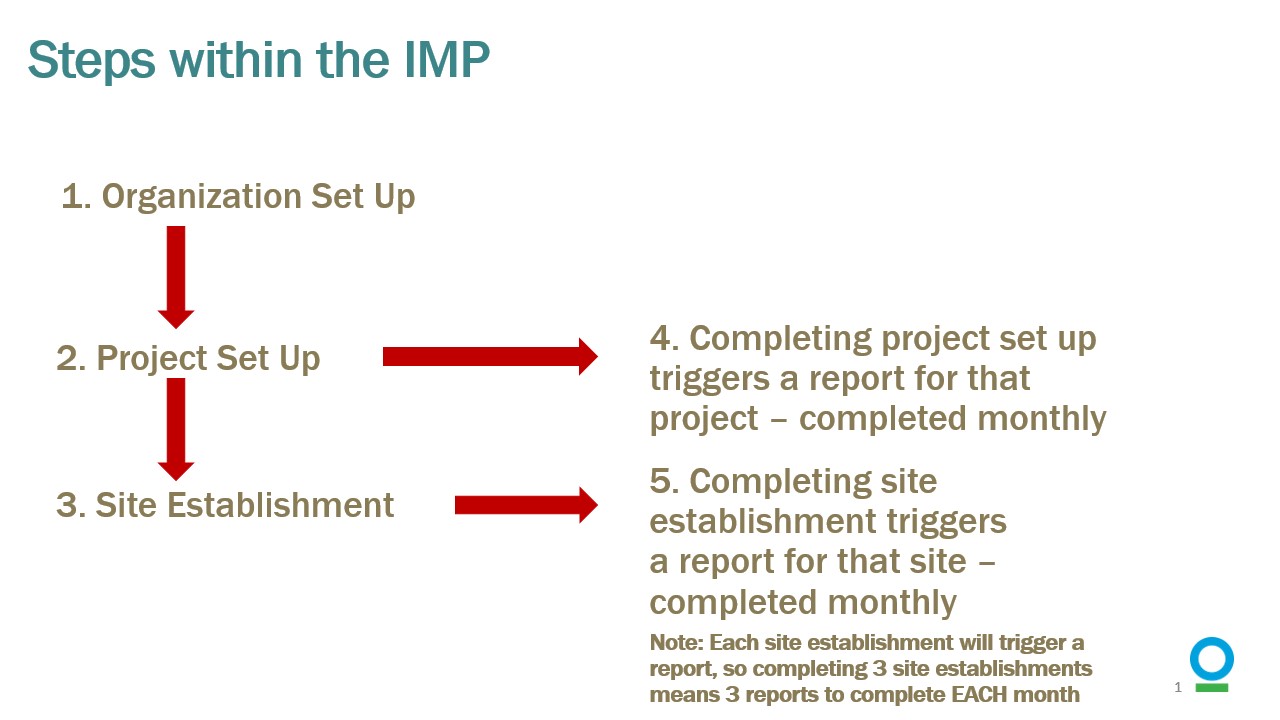 Steps within the IMP

1. Organization Set Up

2. Project Set Up

3. Site Establishment

4. Completing project set up triggers a report for that project – completed monthly

5. Completing site establishment triggers a report for that site – completed monthly

Note: Each site establishment will trigger a report, so completing 3 site establishments means 3 reports to complete EACH month

1